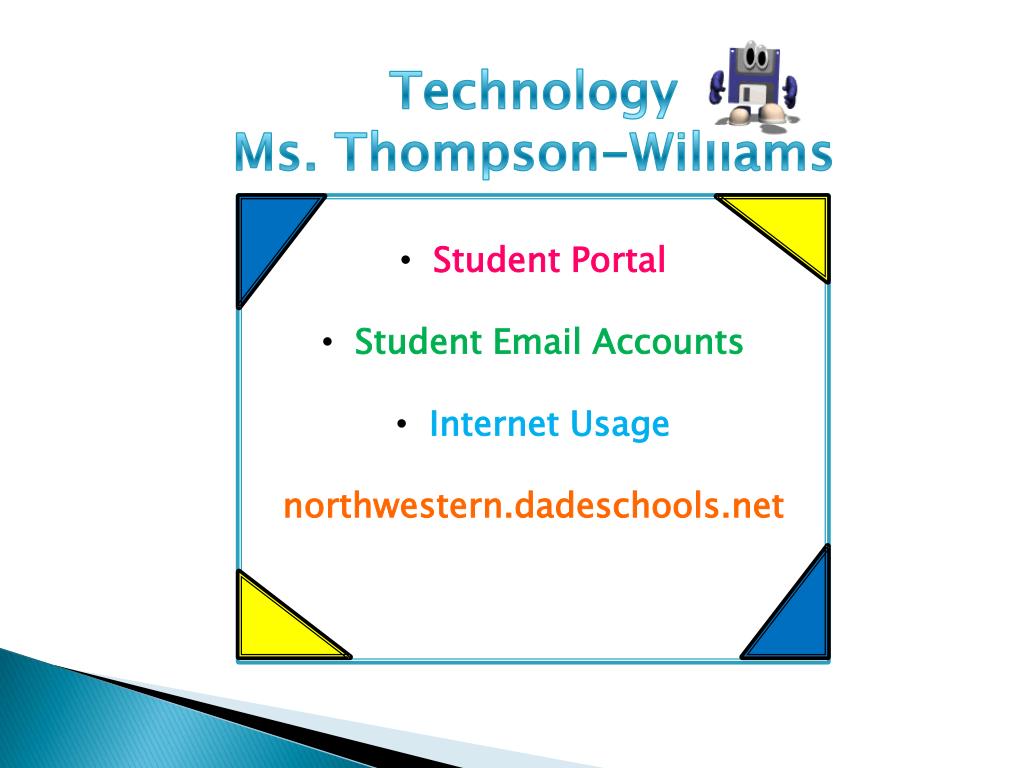 Technology
Ms. Thompson-Williams

• Student Portal

• Student Email Accounts

• Internet Usage

northwestern.dadeschools.net